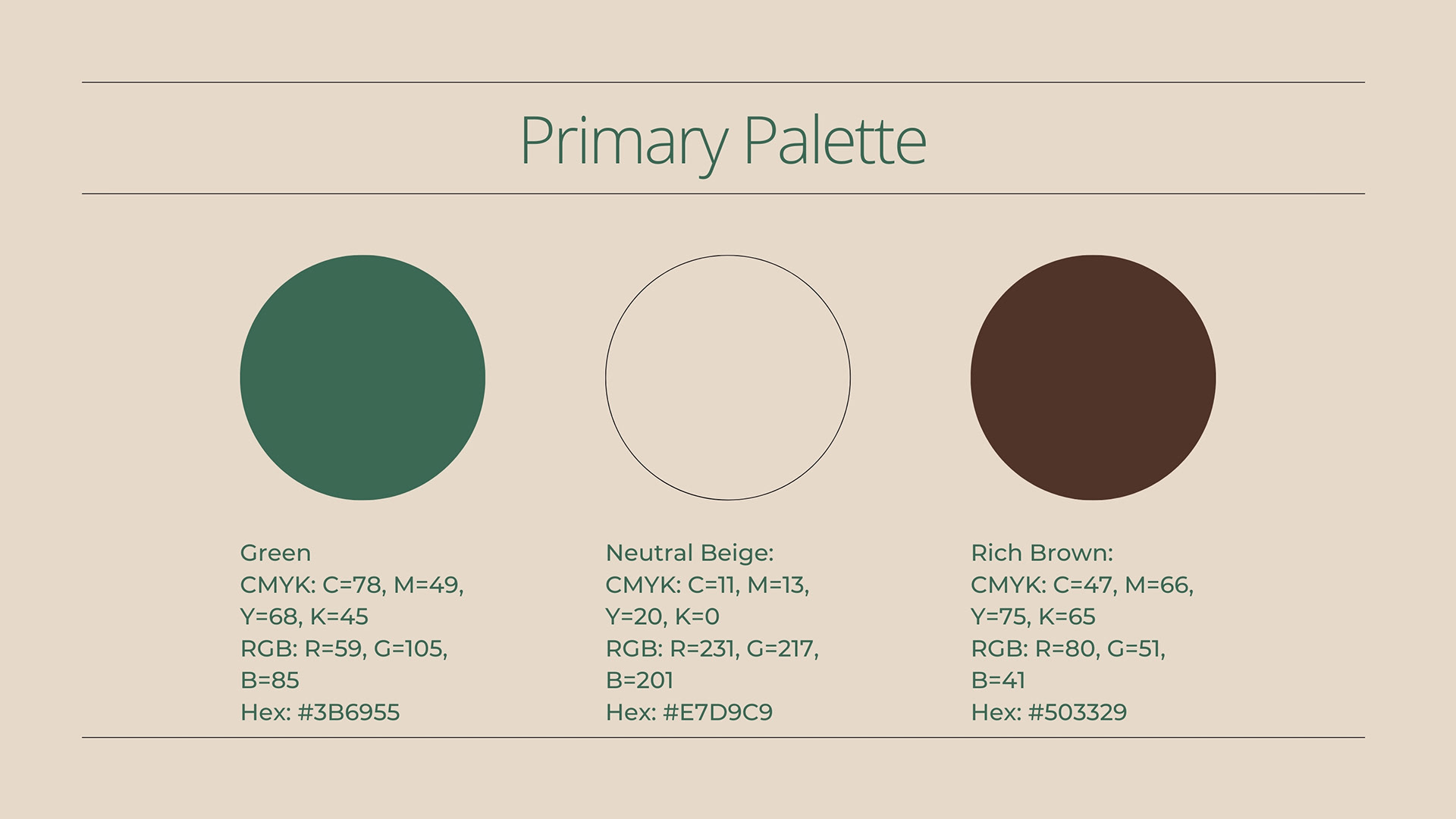 Primary Palette

Green
CMYK: C=78, M=49, Y=68, K=45
RGB: R=59, G=105, B=85
Hex: #3B6955

Neutral Beige:
CMYK: C=11, M=13, Y=20, K=0
RGB: R=231, G=217, B=201
Hex: #E7D9C9

Rich Brown:
CMYK: C=47, M=66, Y=75, K=65
RGB: R=80, G=51, B=41
Hex: #503329